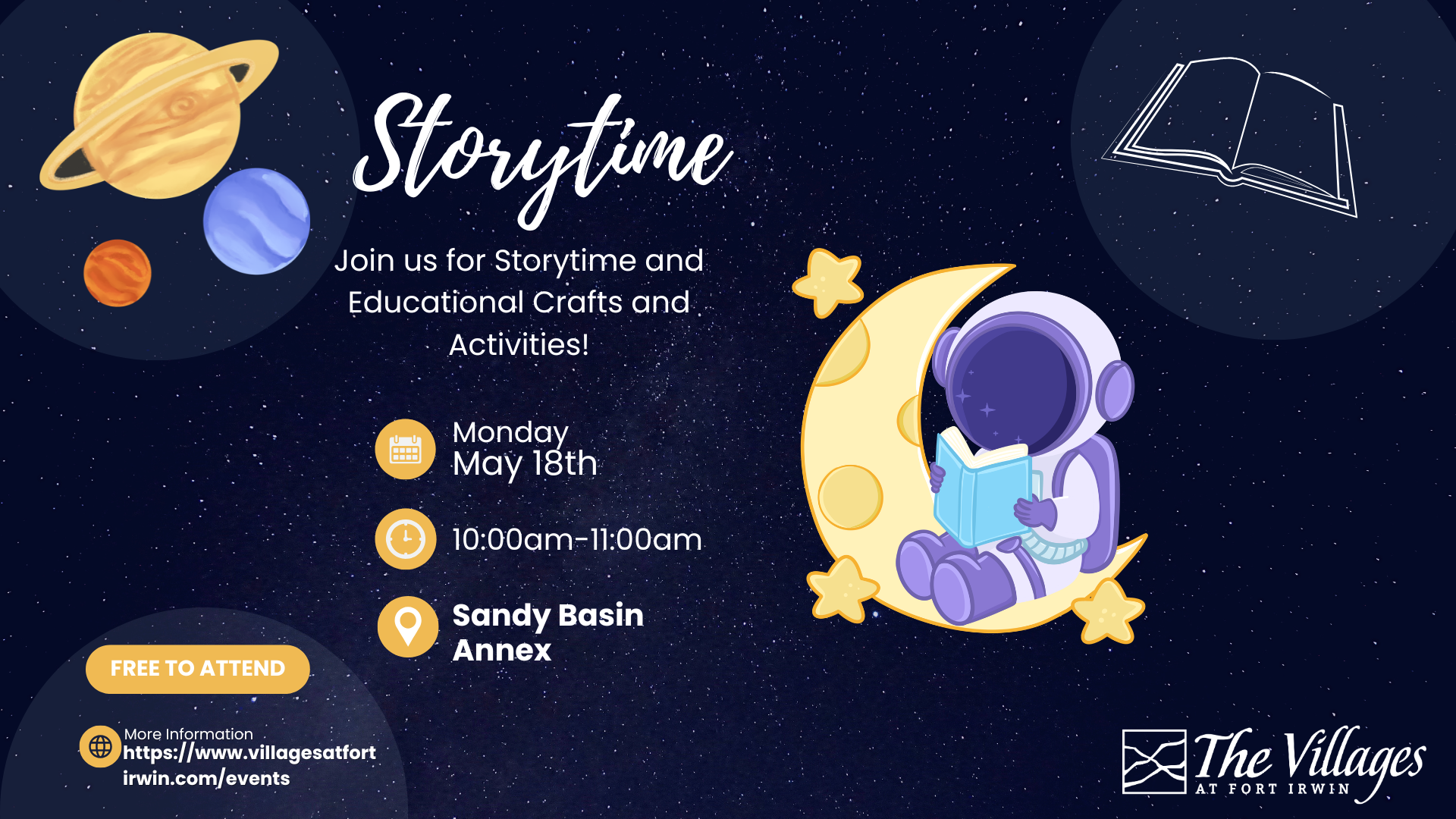 Storytime

Join us for Storytime and Educational Crafts and Activities!

Monday
May 18th

10:00am-11:00am

Sandy Basin Annex

FREE TO ATTEND

More Information
https://www.villagesatfortirwin.com/events

The Villages
AT FORT IRWIN